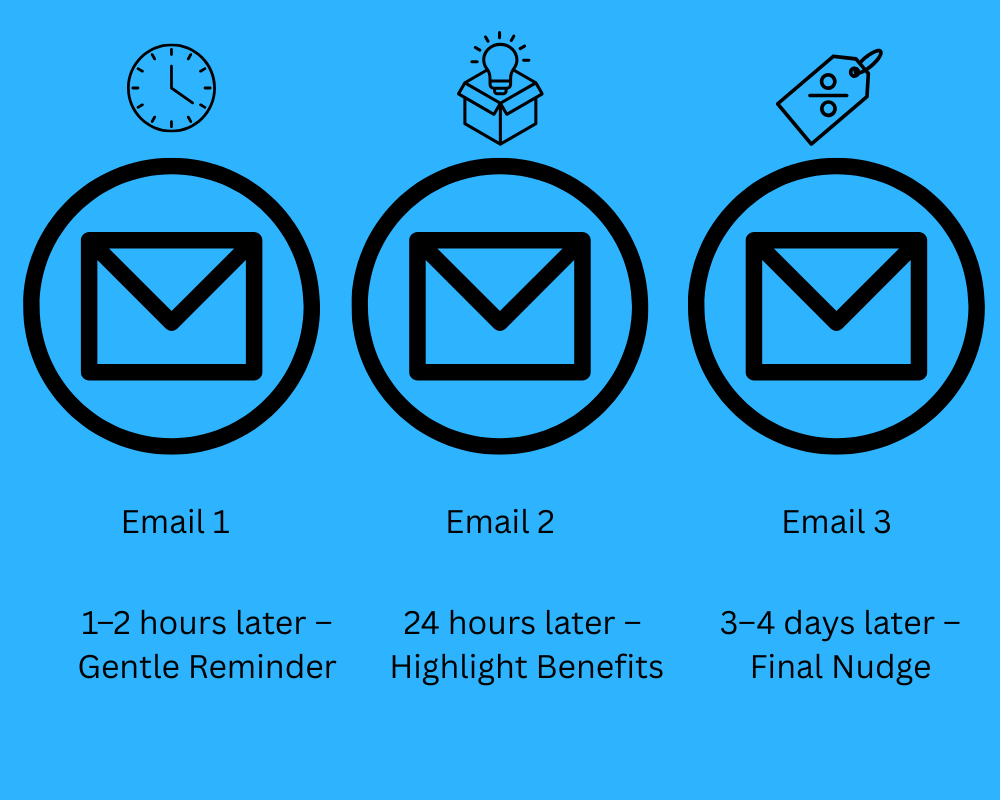 Email 1

1–2 hours later – Gentle Reminder

Email 2

24 hours later – Highlight Benefits

Email 3

3–4 days later – Final Nudge